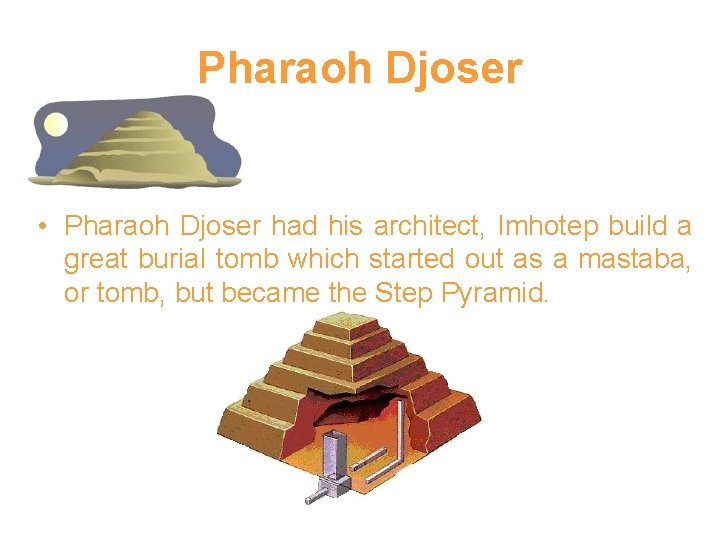 Pharaoh Djoser

• Pharaoh Djoser had his architect, Imhotep build a great burial tomb which started out as a mastaba, or tomb, but became the Step Pyramid.